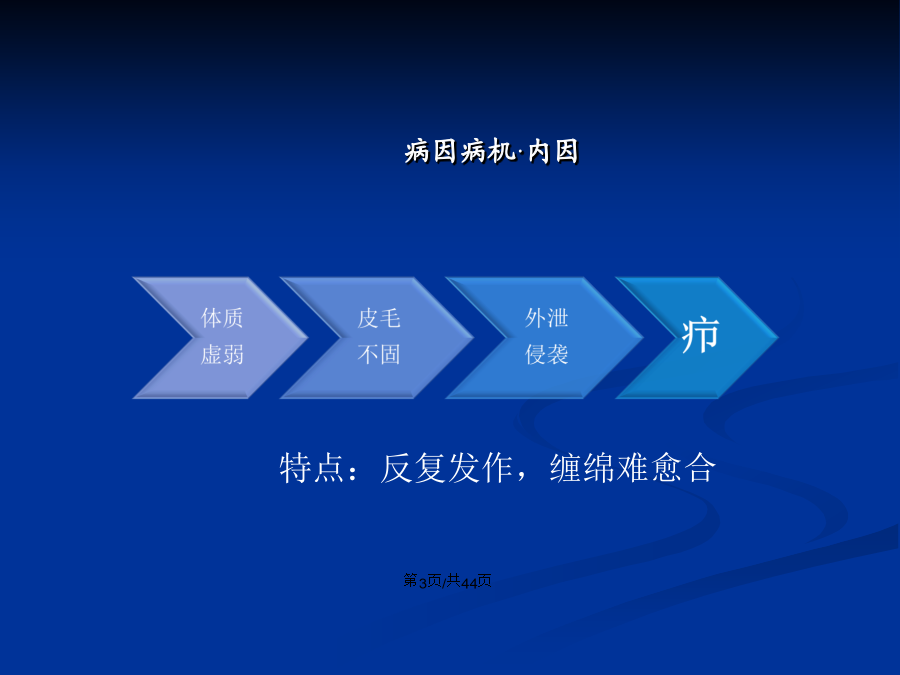 病因病机·内因

体质虚弱

皮毛不固

外泄侵袭

疖

特点：反复发作，缠绵难愈合

第3页/共44页